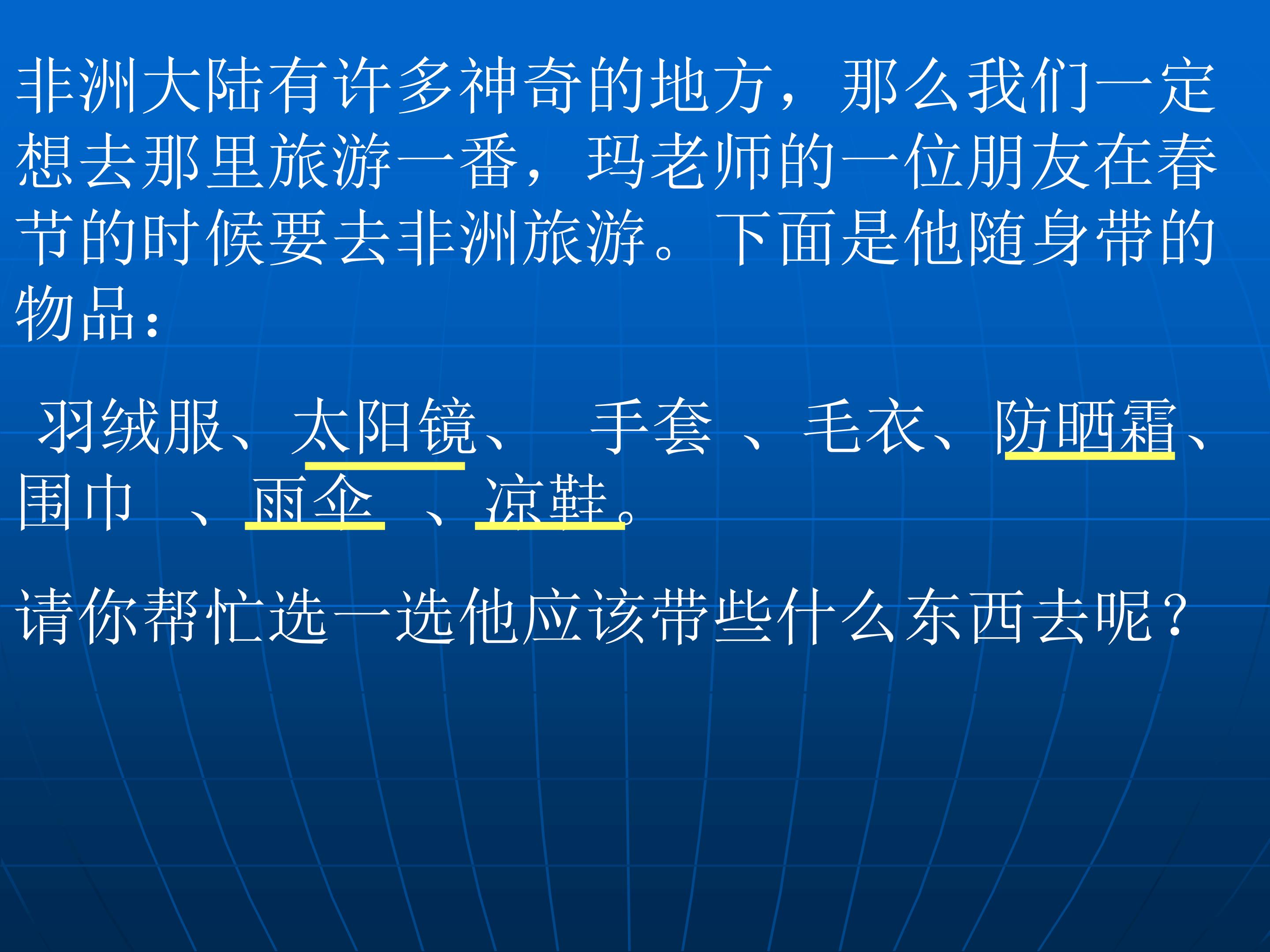 非洲大陆有许多神奇的地方，那么我们一定想去那里旅游一番，玛老师的一位朋友在春节的时候要去非洲旅游。下面是他随身带的物品：

羽绒服、太阳镜、　手套 、毛衣、防晒霜、围巾　、雨伞　、凉鞋。

请你帮忙选一选他应该带些什么东西去呢？